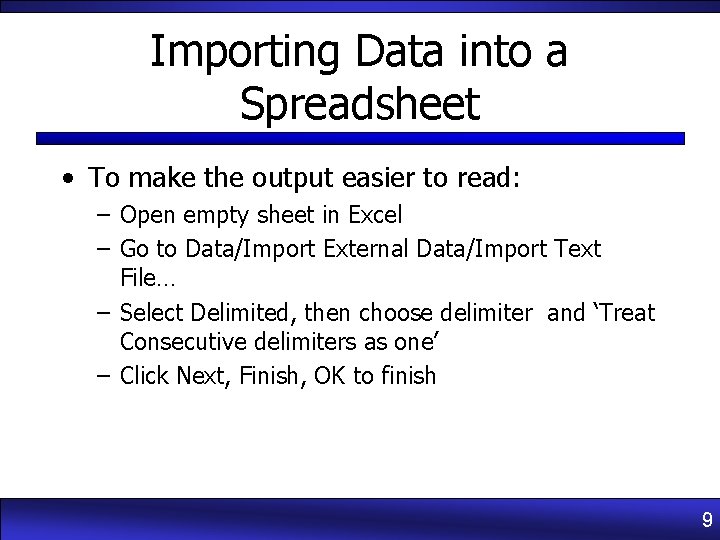 Importing Data into a Spreadsheet

• To make the output easier to read:
– Open empty sheet in Excel
– Go to Data/Import External Data/Import Text File…
– Select Delimited, then choose delimiter and ‘Treat Consecutive delimiters as one’
– Click Next, Finish, OK to finish

9